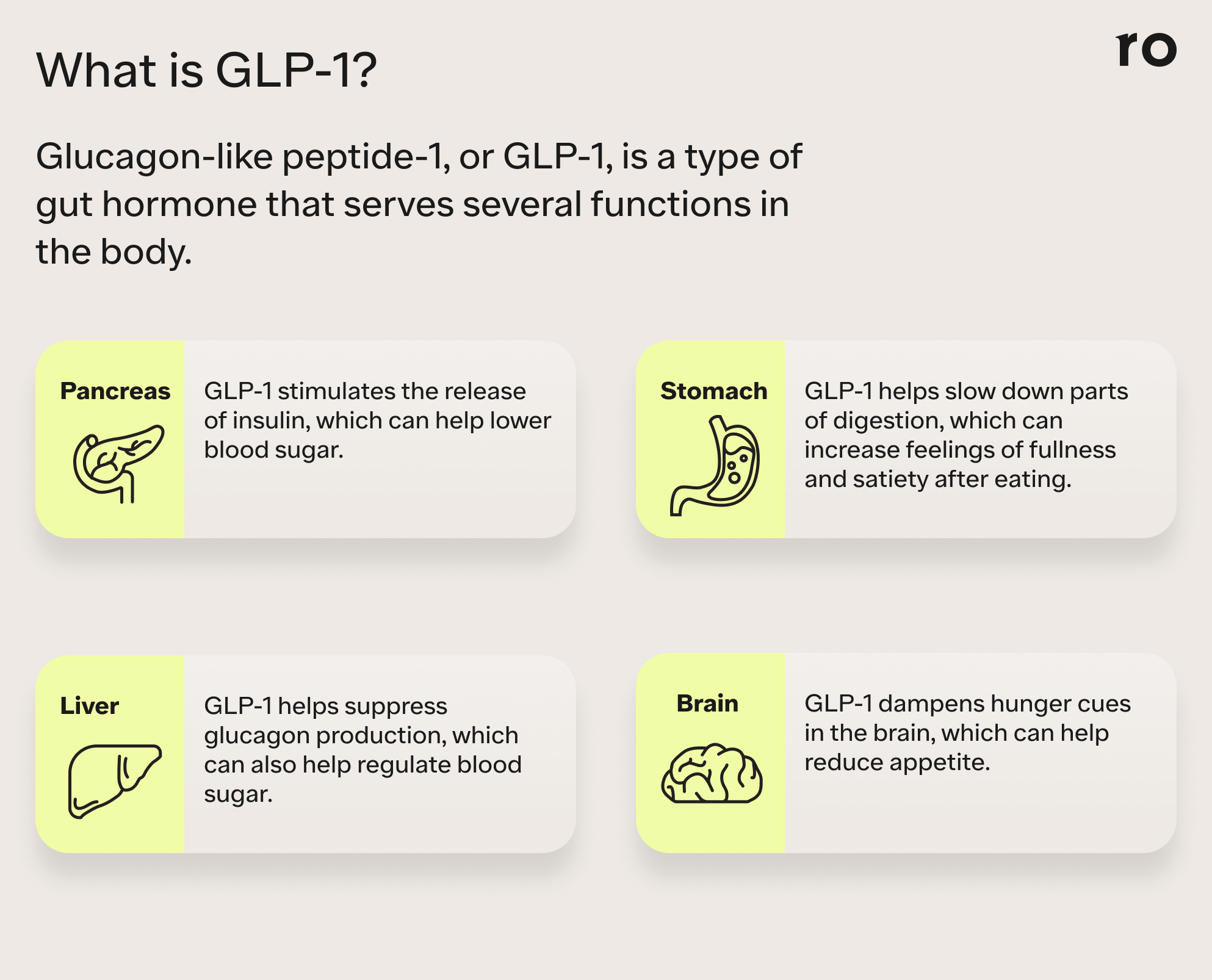 What is GLP-1?

ro

Glucagon-like peptide-1, or GLP-1, is a type of gut hormone that serves several functions in the body.

Pancreas

GLP-1 stimulates the release of insulin, which can help lower blood sugar.

Stomach

GLP-1 helps slow down parts of digestion, which can increase feelings of fullness and satiety after eating.

Liver

GLP-1 helps suppress glucagon production, which can also help regulate blood sugar.

Brain

GLP-1 dampens hunger cues in the brain, which can help reduce appetite.